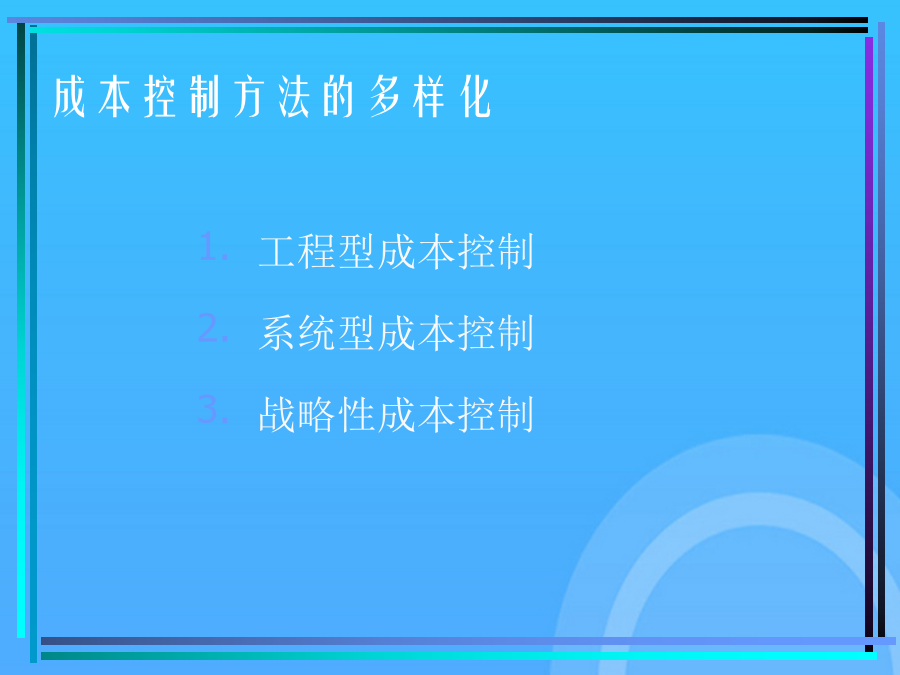 成本控制方法的多样化

1. 工程型成本控制
2. 系统型成本控制
3. 战略性成本控制